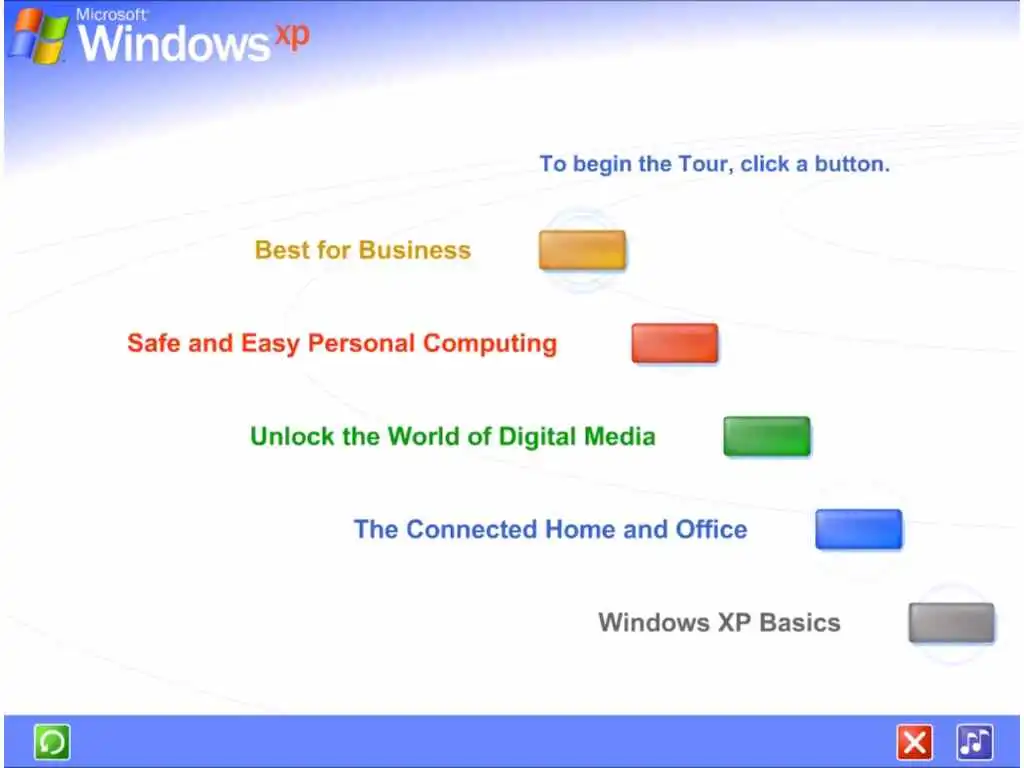 Microsoft Windows xp

To begin the Tour, click a button.

Best for Business

Safe and Easy Personal Computing

Unlock the World of Digital Media

The Connected Home and Office

Windows XP Basics